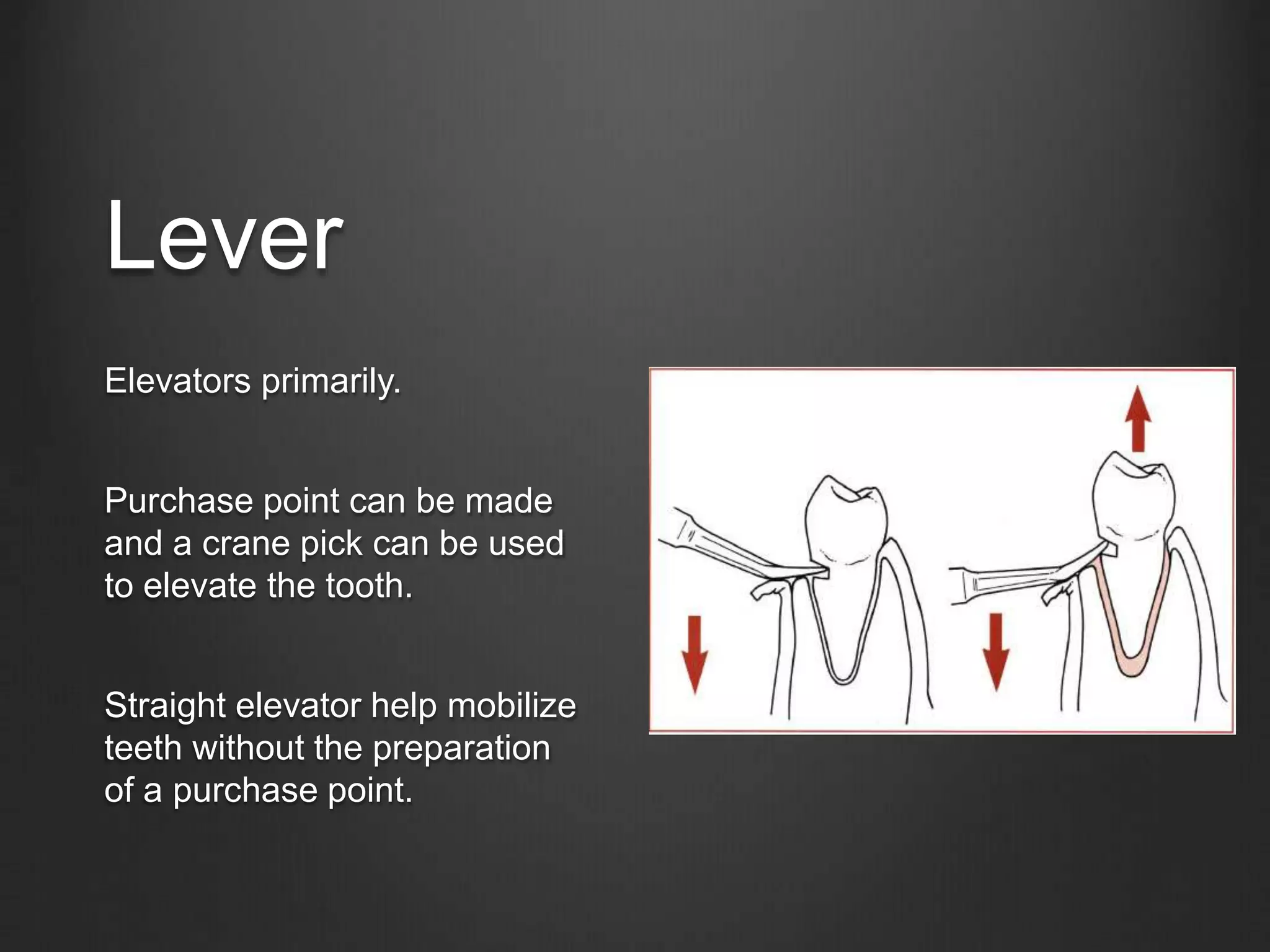 Lever

Elevators primarily.

Purchase point can be made and a crane pick can be used to elevate the tooth.

Straight elevator help mobilize teeth without the preparation of a purchase point.